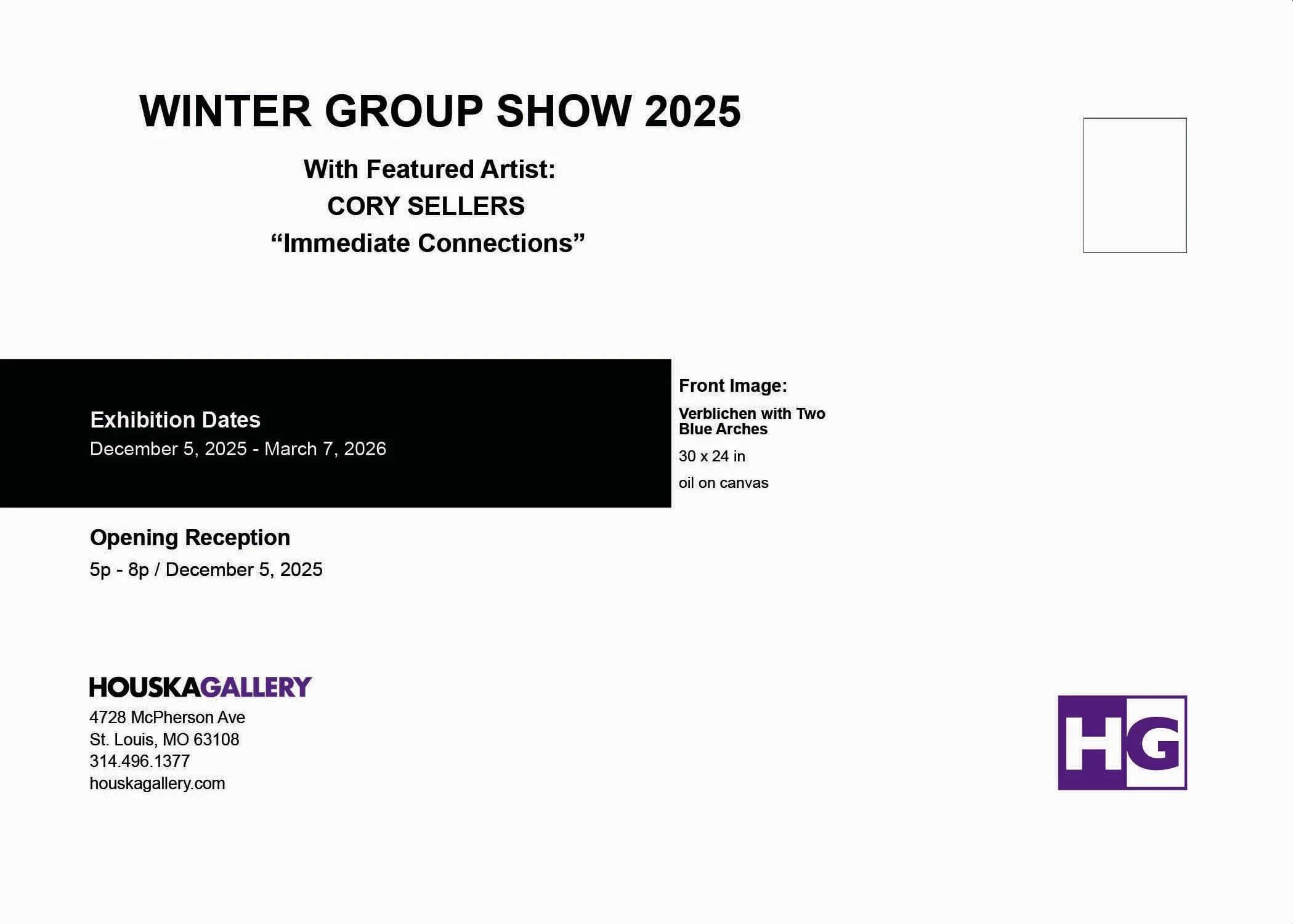 WINTER GROUP SHOW 2025

With Featured Artist:
CORY SELLERS
“Immediate Connections”

Exhibition Dates
December 5, 2025 - March 7, 2026

Front Image:
Verblichen with Two Blue Arches
30 x 24 in
oil on canvas

Opening Reception
5p - 8p / December 5, 2025

HOUSKAGALLERY
4728 McPherson Ave
St. Louis, MO 63108
314.496.1377
houskagallery.com

HG